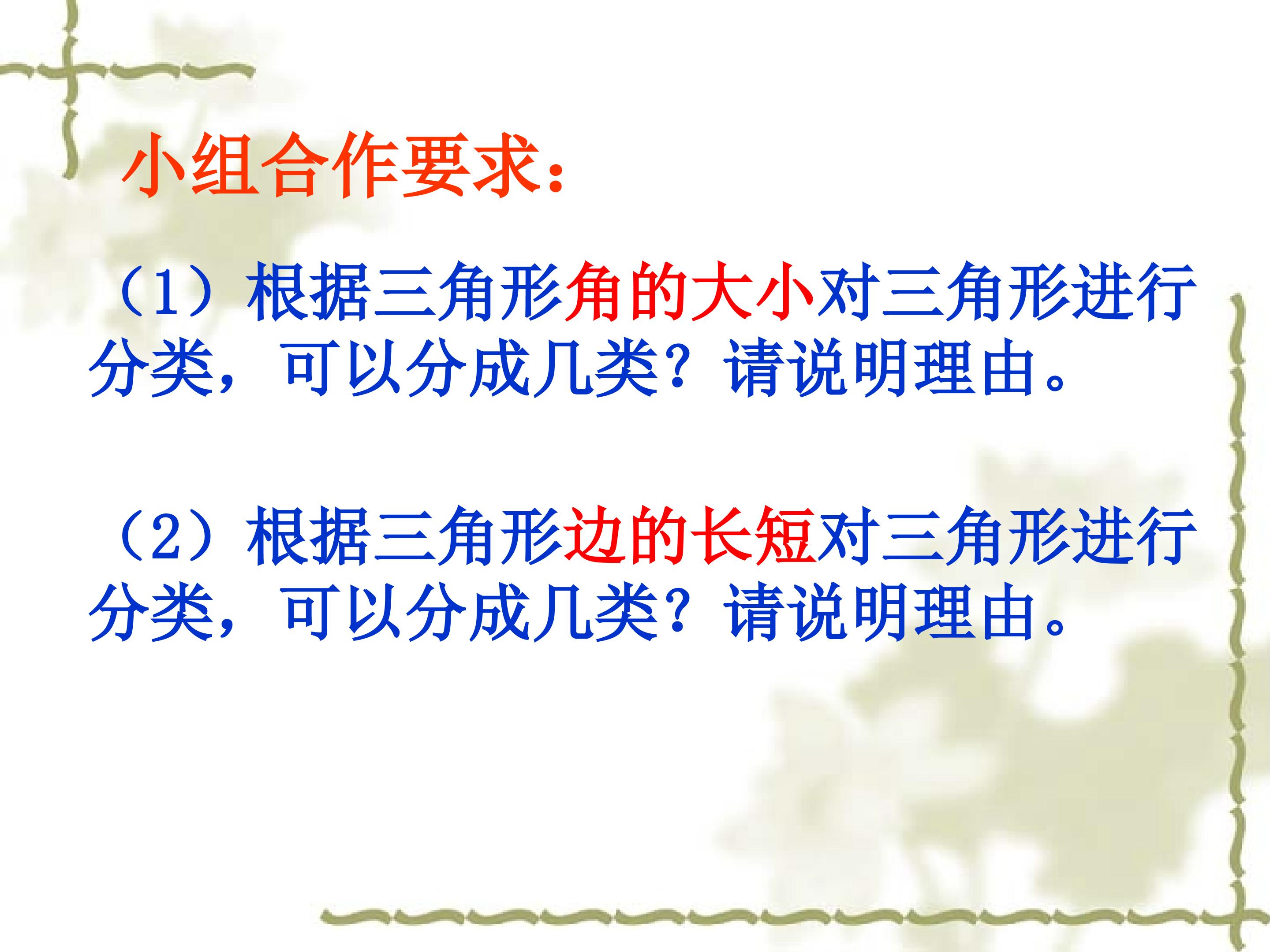 小组合作要求：

（1）根据三角形角的大小对三角形进行分类，可以分成几类？请说明理由。

（2）根据三角形边的长短对三角形进行分类，可以分成几类？请说明理由。